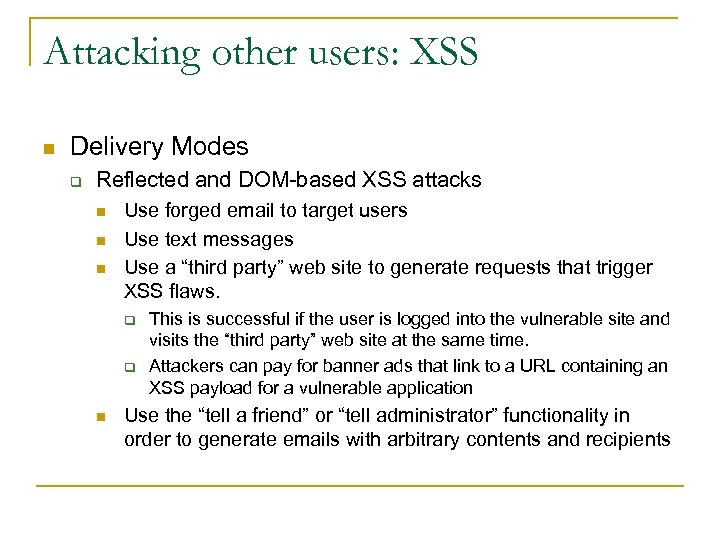 Attacking other users: XSS

Delivery Modes

Reflected and DOM-based XSS attacks

Use forged email to target users

Use text messages

Use a “third party” web site to generate requests that trigger XSS flaws.

This is successful if the user is logged into the vulnerable site and visits the “third party” web site at the same time.

Attackers can pay for banner ads that link to a URL containing an XSS payload for a vulnerable application

Use the “tell a friend” or “tell administrator” functionality in order to generate emails with arbitrary contents and recipients